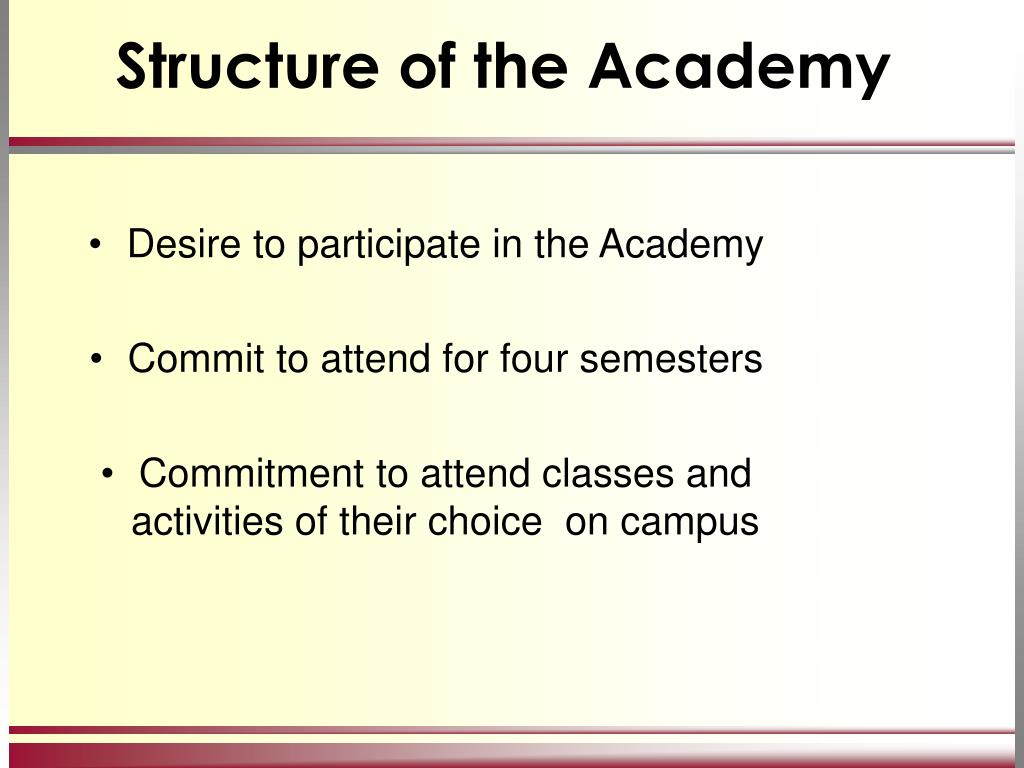 Structure of the Academy

• Desire to participate in the Academy

• Commit to attend for four semesters

• Commitment to attend classes and activities of their choice on campus